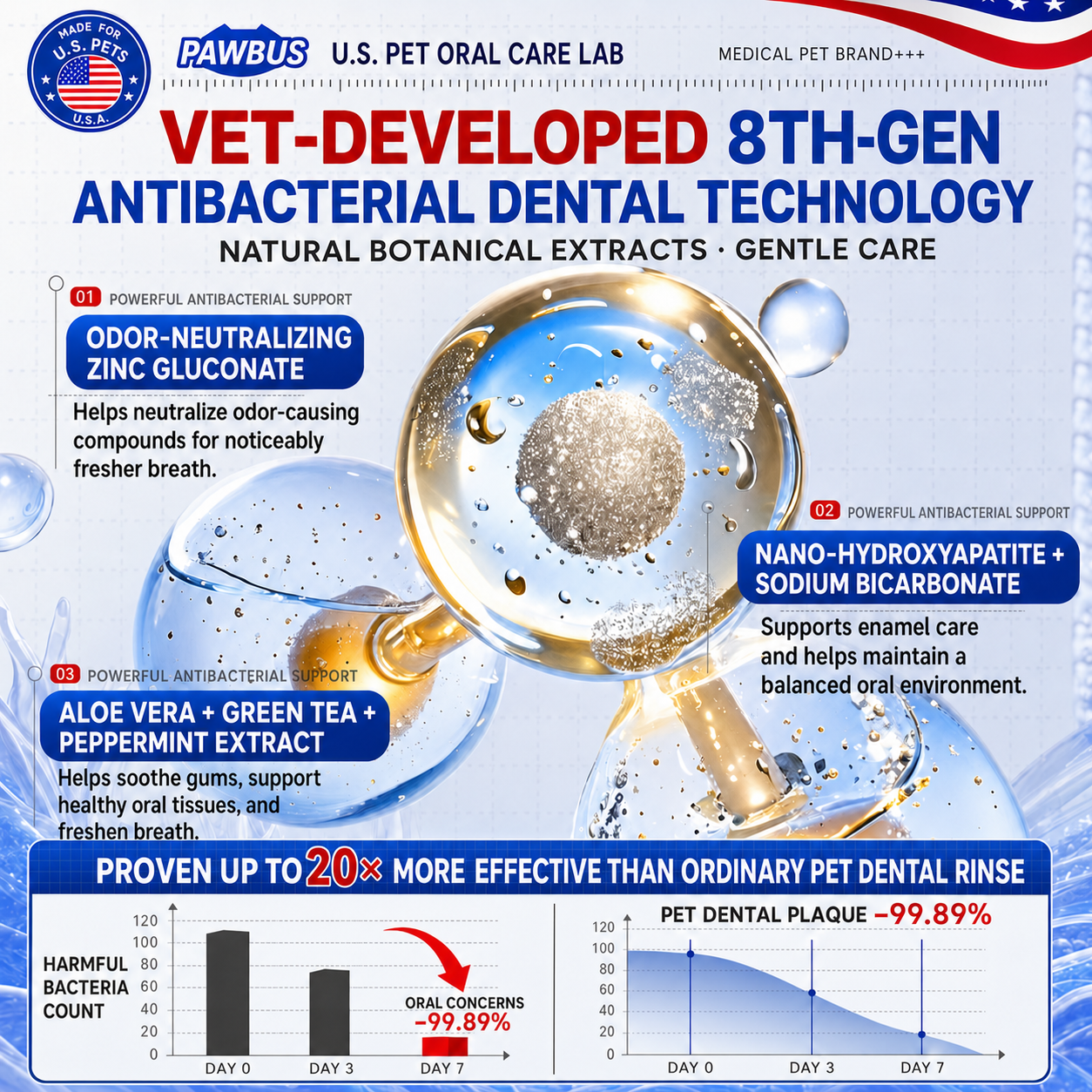 MADE FOR U.S. PETS U.S.A.

PAWBUS U.S. PET ORAL CARE LAB

MEDICAL PET BRAND+++

VET-DEVELOPED 8TH-GEN ANTIBACTERIAL DENTAL TECHNOLOGY

NATURAL BOTANICAL EXTRACTS · GENTLE CARE

01 POWERFUL ANTIBACTERIAL SUPPORT

ODOR-NEUTRALIZING ZINC GLUCONATE

Helps neutralize odor-causing compounds for noticeably fresher breath.

02 POWERFUL ANTIBACTERIAL SUPPORT

NANO-HYDROXYAPATITE + SODIUM BICARBONATE

Supports enamel care and helps maintain a balanced oral environment.

03 POWERFUL ANTIBACTERIAL SUPPORT

ALOE VERA + GREEN TEA + PEPPERMINT EXTRACT

Helps soothe gums, support healthy oral tissues, and freshen breath.

PROVEN UP TO 20× MORE EFFECTIVE THAN ORDINARY PET DENTAL RINSE

HARMFUL BACTERIA COUNT

120
100
80
60
40
20
0

ORAL CONCERNS −99.89%

DAY 0 DAY 3 DAY 7

PET DENTAL PLAQUE −99.89%

120
100
80
60
40
20
0

DAY 0 DAY 3 DAY 7